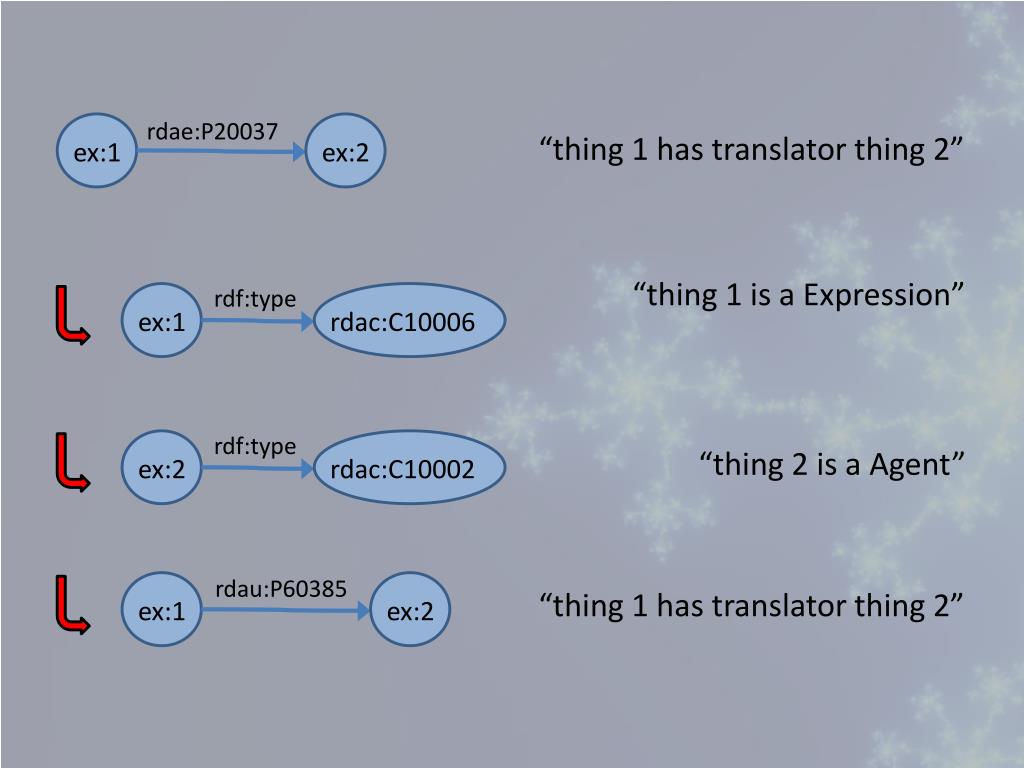 ex:1 rdae:P20037 ex:2

“thing 1 has translator thing 2”

ex:1 rdf:type rdac:C10006

“thing 1 is a Expression”

ex:2 rdf:type rdac:C10002

“thing 2 is a Agent”

ex:1 rdau:P60385 ex:2

“thing 1 has translator thing 2”